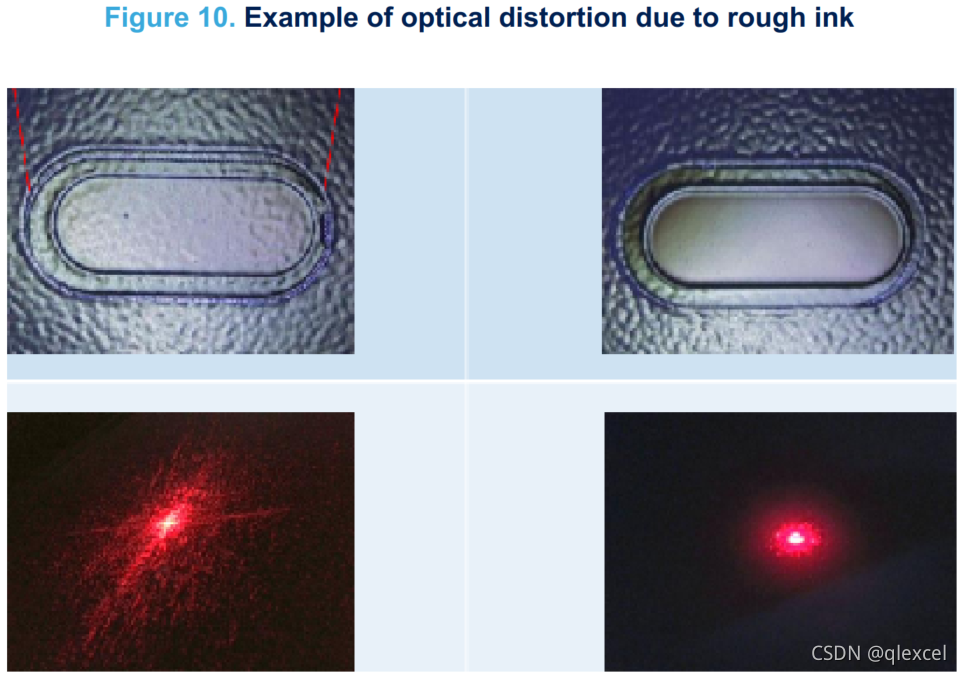 Figure 10. Example of optical distortion due to rough ink

CSDN @qlexcel